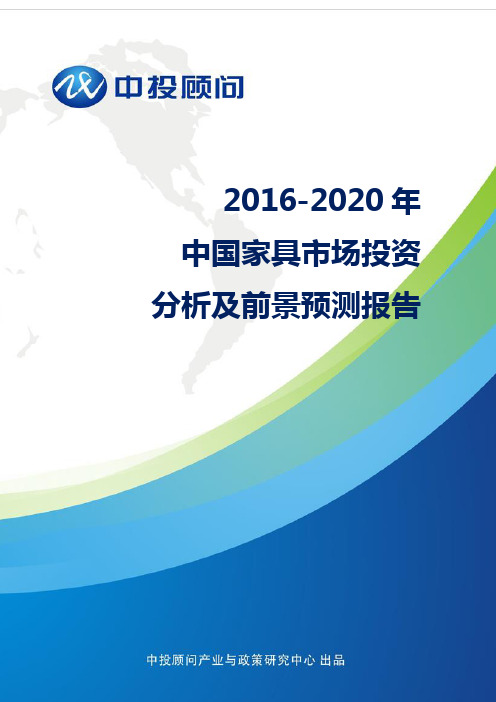 中投顾问

2016-2020 年
中国家具市场投资
分析及前景预测报告

中投顾问产业与政策研究中心 出品